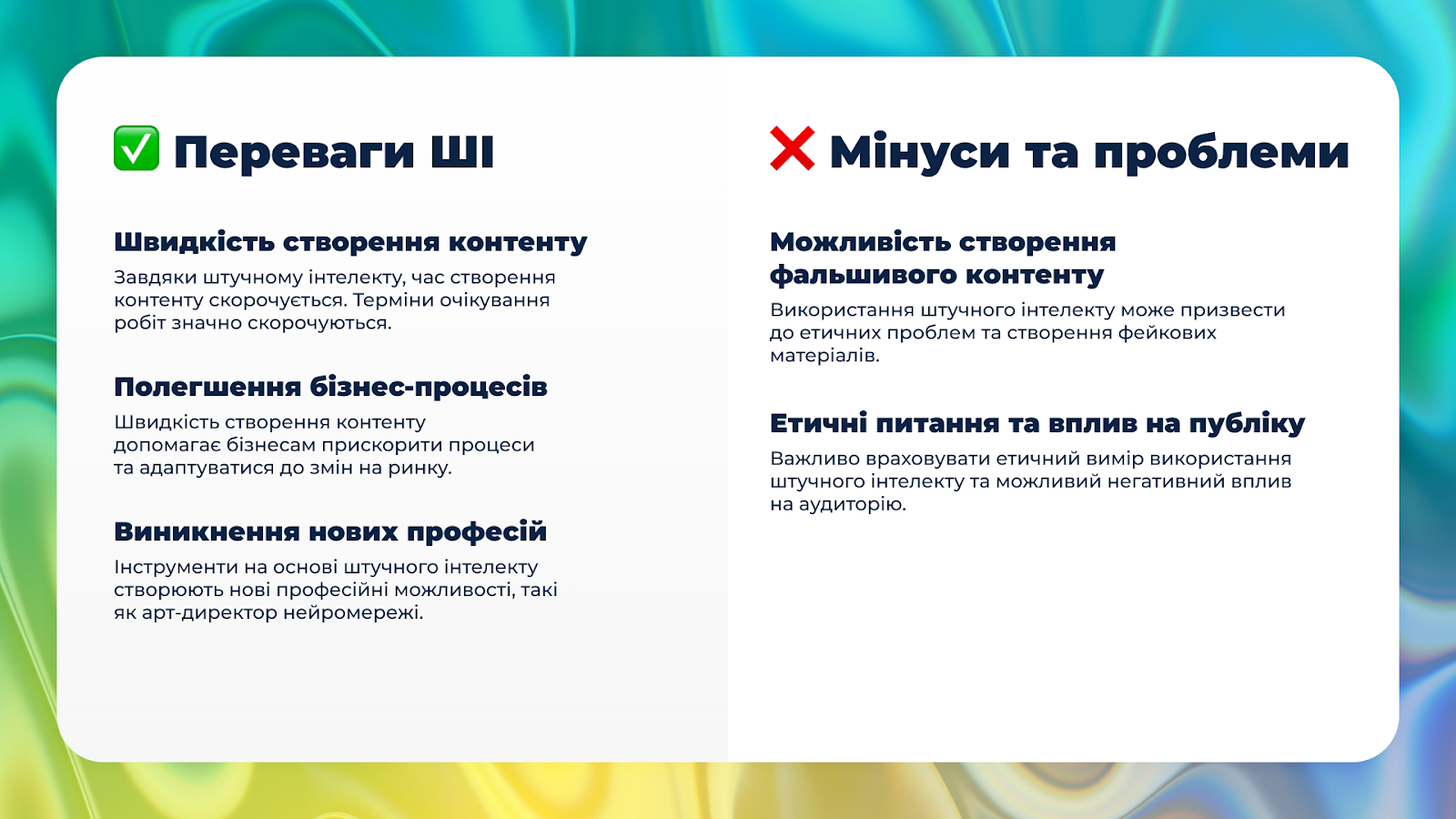 ✅ Переваги ШІ

Швидкість створення контенту

Завдяки штучному інтелекту, час створення контенту скорочується. Терміни очікування робіт значно скорочуються.

Полегшення бізнес-процесів

Швидкість створення контенту допомагає бізнесам прискорити процеси та адаптуватися до змін на ринку.

Виникнення нових професій

Інструменти на основі штучного інтелекту створюють нові професійні можливості, такі як арт-директор нейромережі.

❌ Мінуси та проблеми

Можливість створення фальшивого контенту

Використання штучного інтелекту може призвести до етичних проблем та створення фейкових матеріалів.

Етичні питання та вплив на публіку

Важливо враховувати етичний вимір використання штучного інтелекту та можливий негативний вплив на аудиторію.